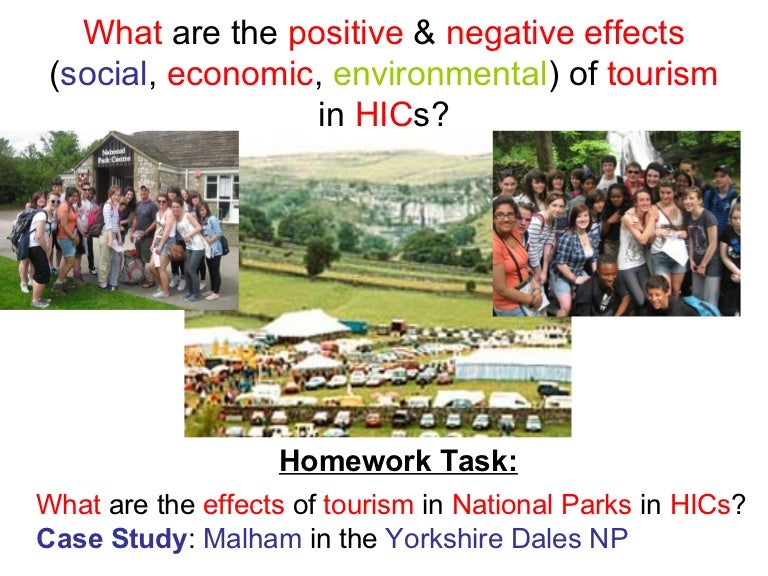 What are the positive & negative effects (social, economic, environmental) of tourism in HICs?

National Park Centre

Homework Task:

What are the effects of tourism in National Parks in HICs?
Case Study: Malham in the Yorkshire Dales NP